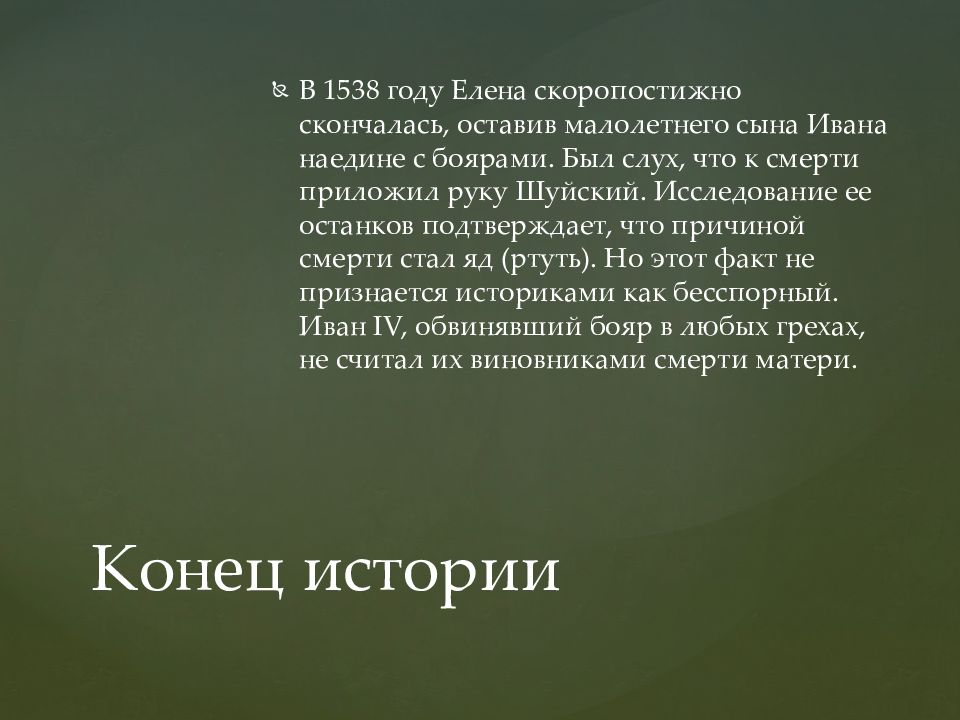 В 1538 году Елена скоропостижно скончалась, оставив малолетнего сына Ивана наедине с боярами. Был слух, что к смерти приложил руку Шуйский. Исследование ее останков подтверждает, что причиной смерти стал яд (ртуть). Но этот факт не признается историками как бесспорный. Иван IV, обвинявший бояр в любых грехах, не считал их виновниками смерти матери.

Конец истории